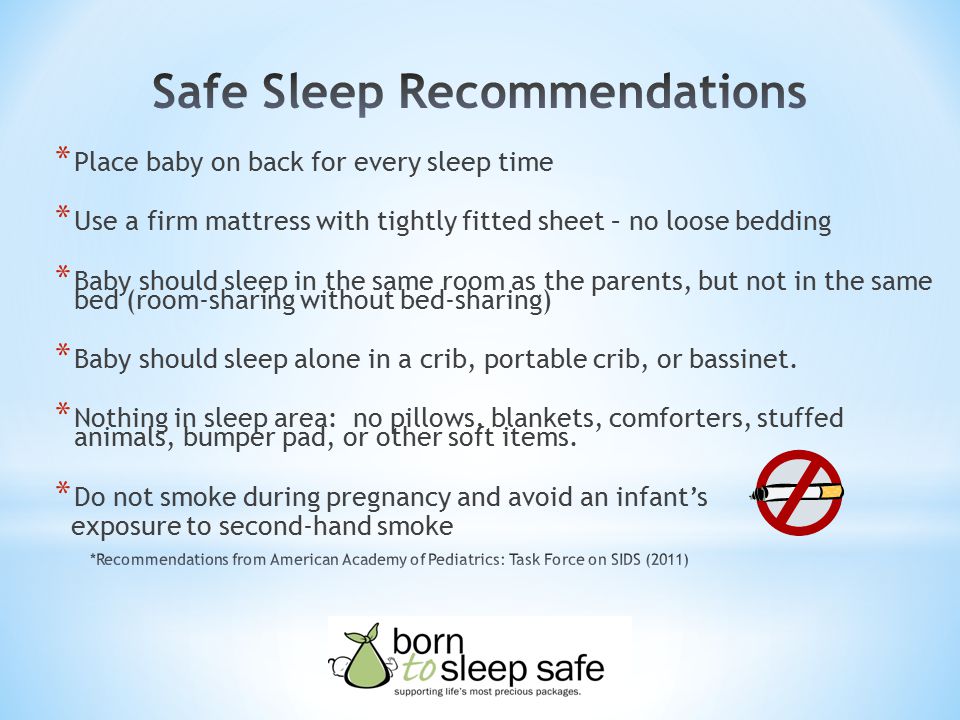 Safe Sleep Recommendations

* Place baby on back for every sleep time

* Use a firm mattress with tightly fitted sheet – no loose bedding

* Baby should sleep in the same room as the parents, but not in the same bed (room-sharing without bed-sharing)

* Baby should sleep alone in a crib, portable crib, or bassinet.

* Nothing in sleep area: no pillows, blankets, comforters, stuffed animals, bumper pad, or other soft items.

* Do not smoke during pregnancy and avoid an infant's exposure to second-hand smoke

*Recommendations from American Academy of Pediatrics: Task Force on SIDS (2011)

born to sleep safe
supporting life's most precious packages.